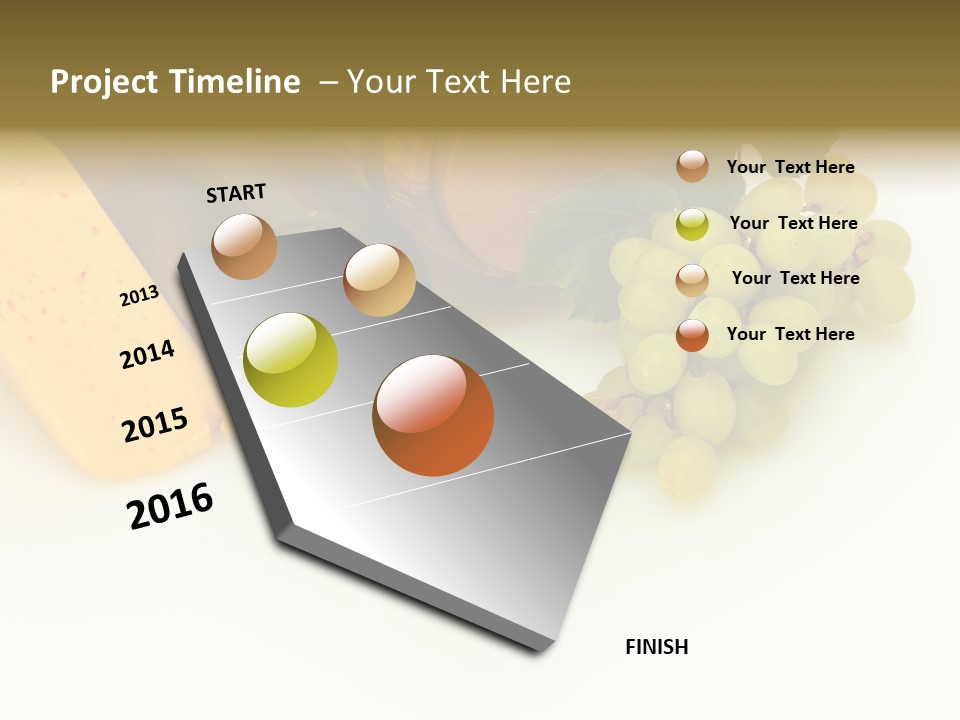 Project Timeline – Your Text Here

START

2013

2014

2015

2016

FINISH

Your Text Here

Your Text Here

Your Text Here

Your Text Here